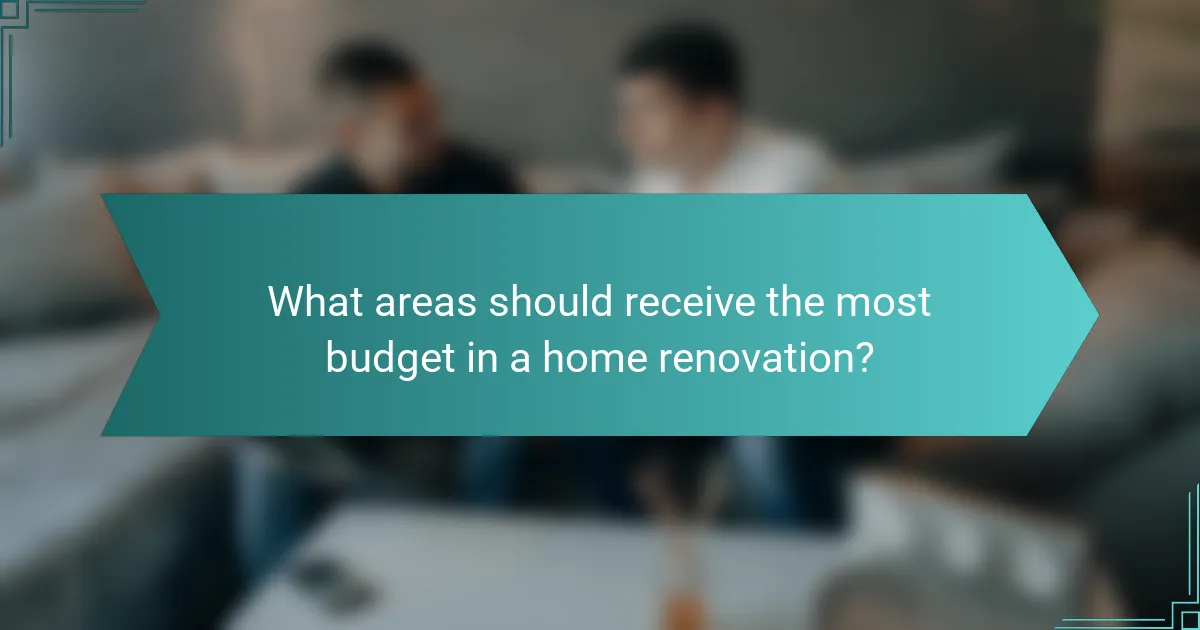 What areas should receive the most budget in a home renovation?